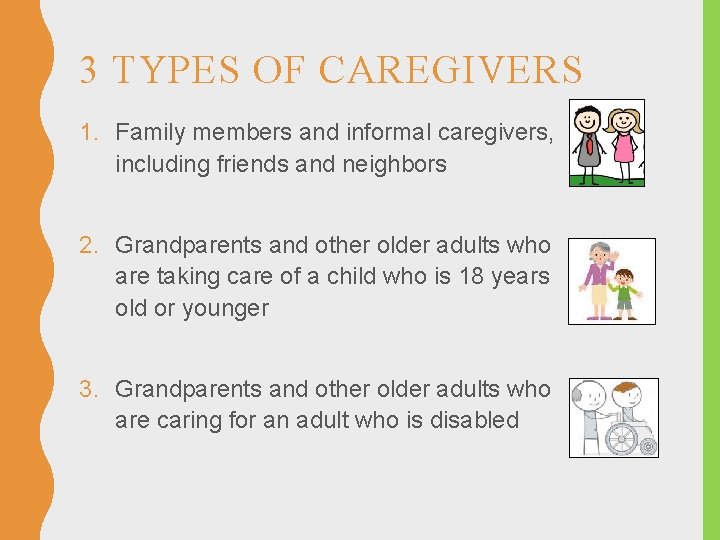 3 TYPES OF CAREGIVERS

1. Family members and informal caregivers, including friends and neighbors

2. Grandparents and other older adults who are taking care of a child who is 18 years old or younger

3. Grandparents and other older adults who are caring for an adult who is disabled